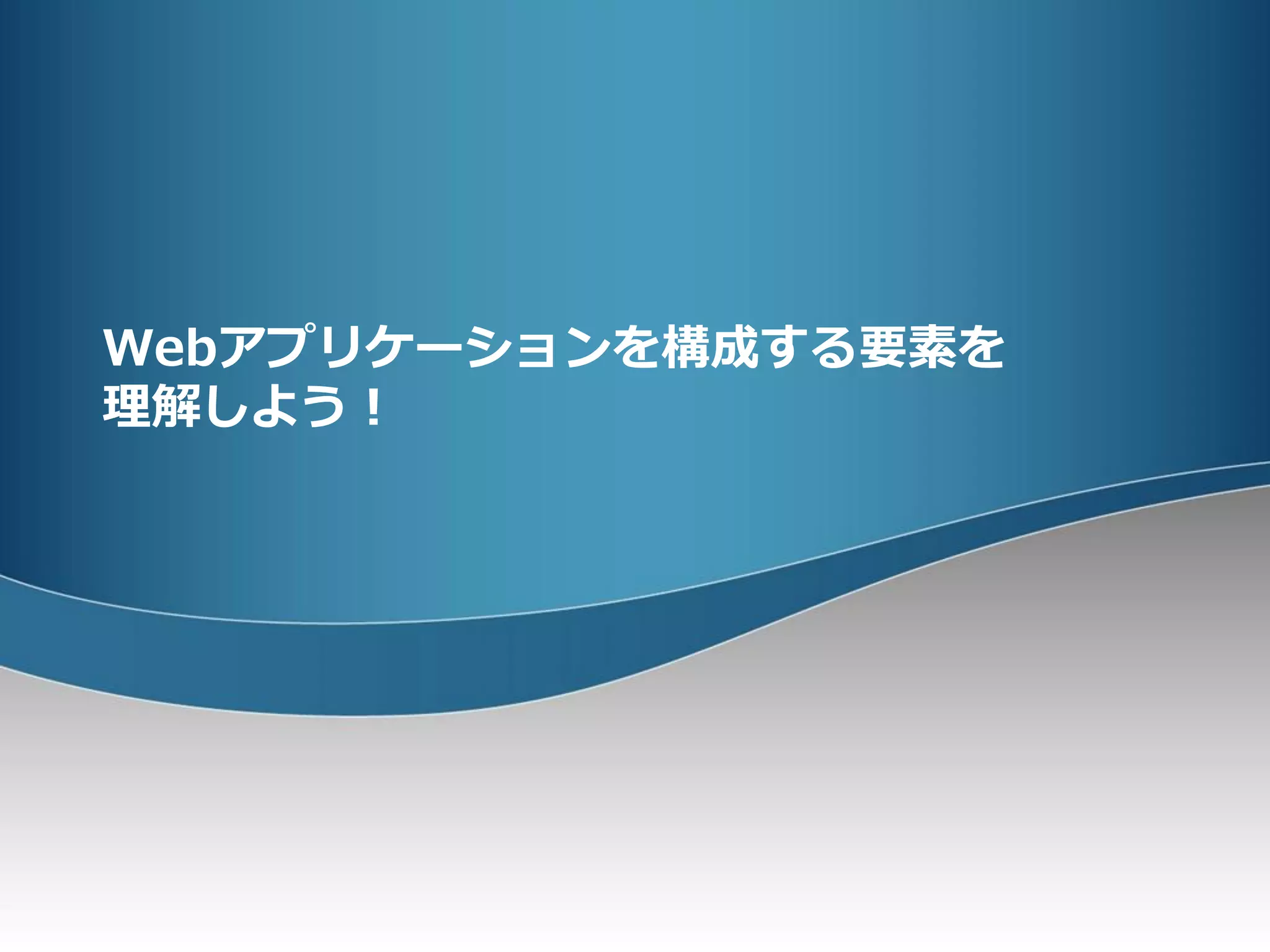 Webアプリケーションを構成する要素を理解しよう！